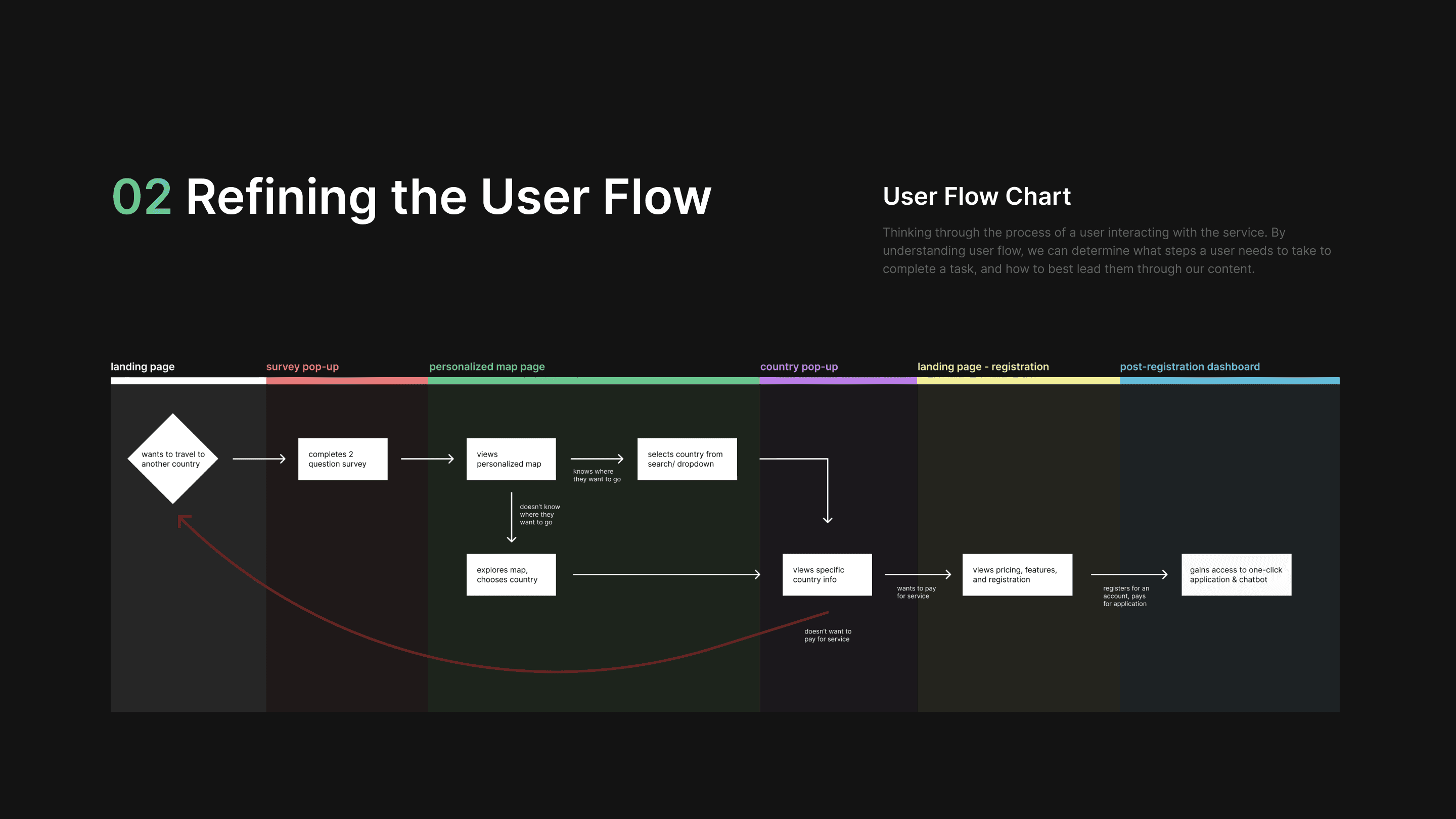 02 Refining the User Flow

User Flow Chart

Thinking through the process of a user interacting with the service. By understanding user flow, we can determine what steps a user needs to take to complete a task, and how to best lead them through our content.

landing page

survey pop-up

personalized map page

country pop-up

landing page - registration

post-registration dashboard

wants to travel to another country

completes 2 question survey

views personalized map

knows where they want to go

selects country from search/ dropdown

doesn't know where they want to go

explores map, chooses country

views specific country info

wants to pay for service

views pricing, features, and registration

registers for an account, pays for application

gains access to one-click application & chatbot

doesn't want to pay for service